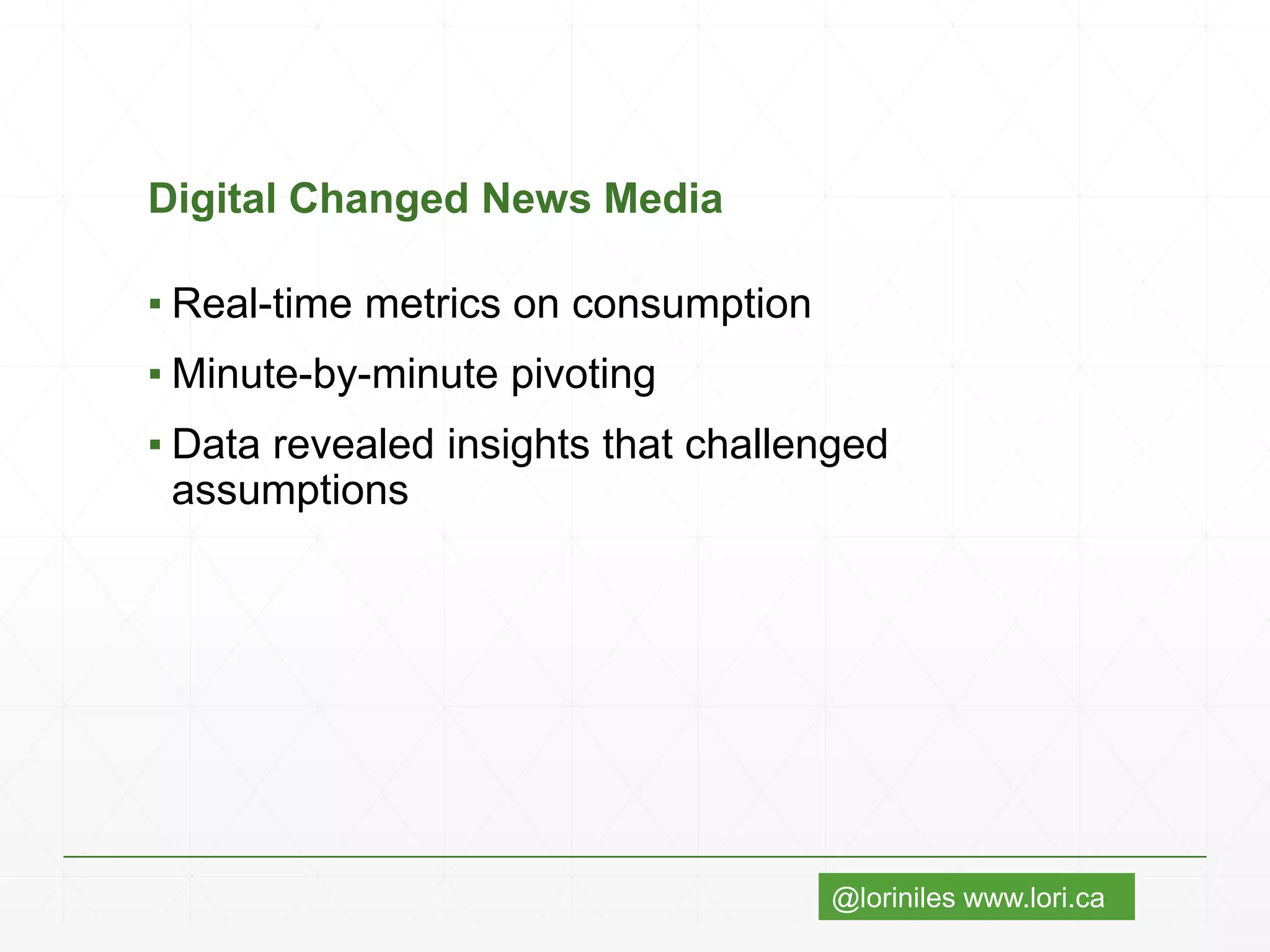 Digital Changed News Media

▪ Real-time metrics on consumption
▪ Minute-by-minute pivoting
▪ Data revealed insights that challenged assumptions

@loriniles www.lori.ca